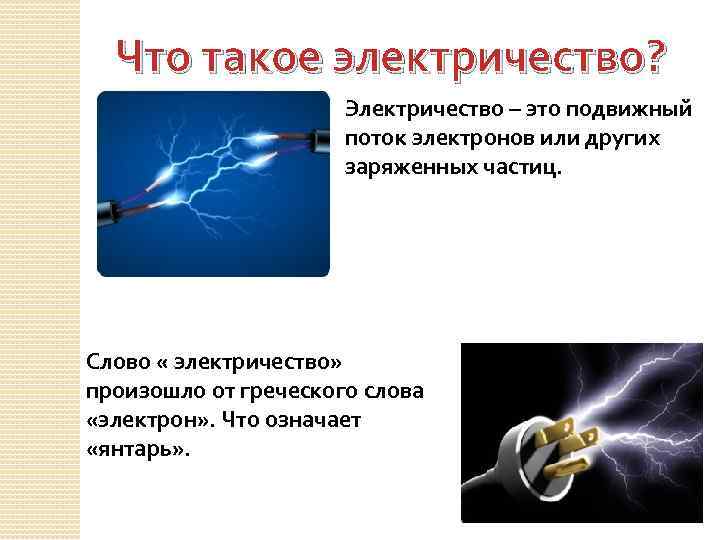 Что такое электричество?

Электричество – это подвижный поток электронов или других заряженных частиц.

Слово « электричество» произошло от греческого слова «электрон». Что означает «янтарь».